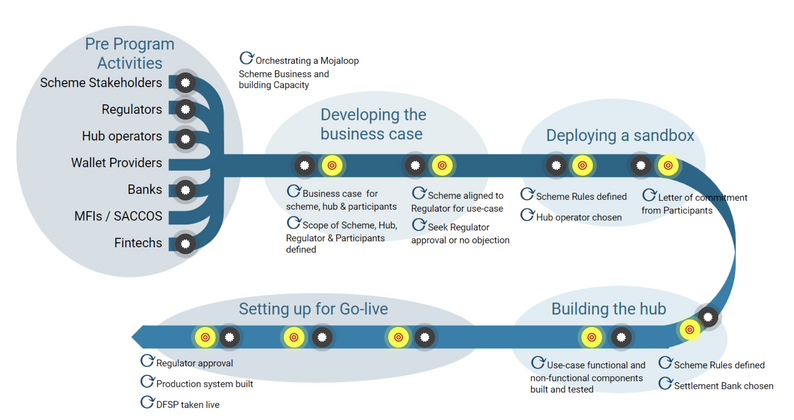 Pre Program Activities

Scheme Stakeholders

Regulators

Hub operators

Wallet Providers

Banks

MFIs / SACCOS

Fintechs

Orchestrating a Mojaloop Scheme Business and building Capacity

Developing the business case

Business case for scheme, hub & participants

Scope of Scheme, Hub, Regulator & Participants defined

Scheme aligned to Regulator for use-case

Seek Regulator approval or no objection

Deploying a sandbox

Scheme Rules defined

Hub operator chosen

Letter of commitment from Participants

Building the hub

Use-case functional and non-functional components built and tested

Scheme Rules defined

Settlement Bank chosen

Setting up for Go-live

Regulator approval

Production system built

DFSP taken live